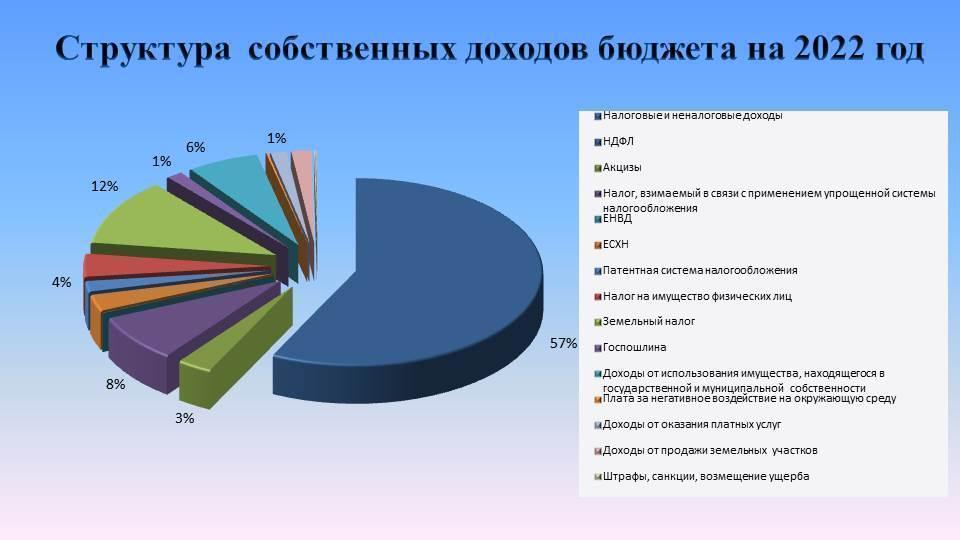 Структура собственных доходов бюджета на 2022 год

1%
6%
1%
12%
4%
8%
3%
57%

Налоговые и неналоговые доходы
НДФЛ
Акцизы
Налог, взимаемый в связи с применением упрощенной системы налогообложения
ЕНВД
ЕСХН
Патентная система налогообложения
Налог на имущество физических лиц
Земельный налог
Госпошлина
Доходы от использования имущества, находящегося в государственной и муниципальной собственности
Плата за негативное воздействие на окружающую среду
Доходы от оказания платных услуг
Доходы от продажи земельных участков
Штрафы, санкции, возмещение ущерба